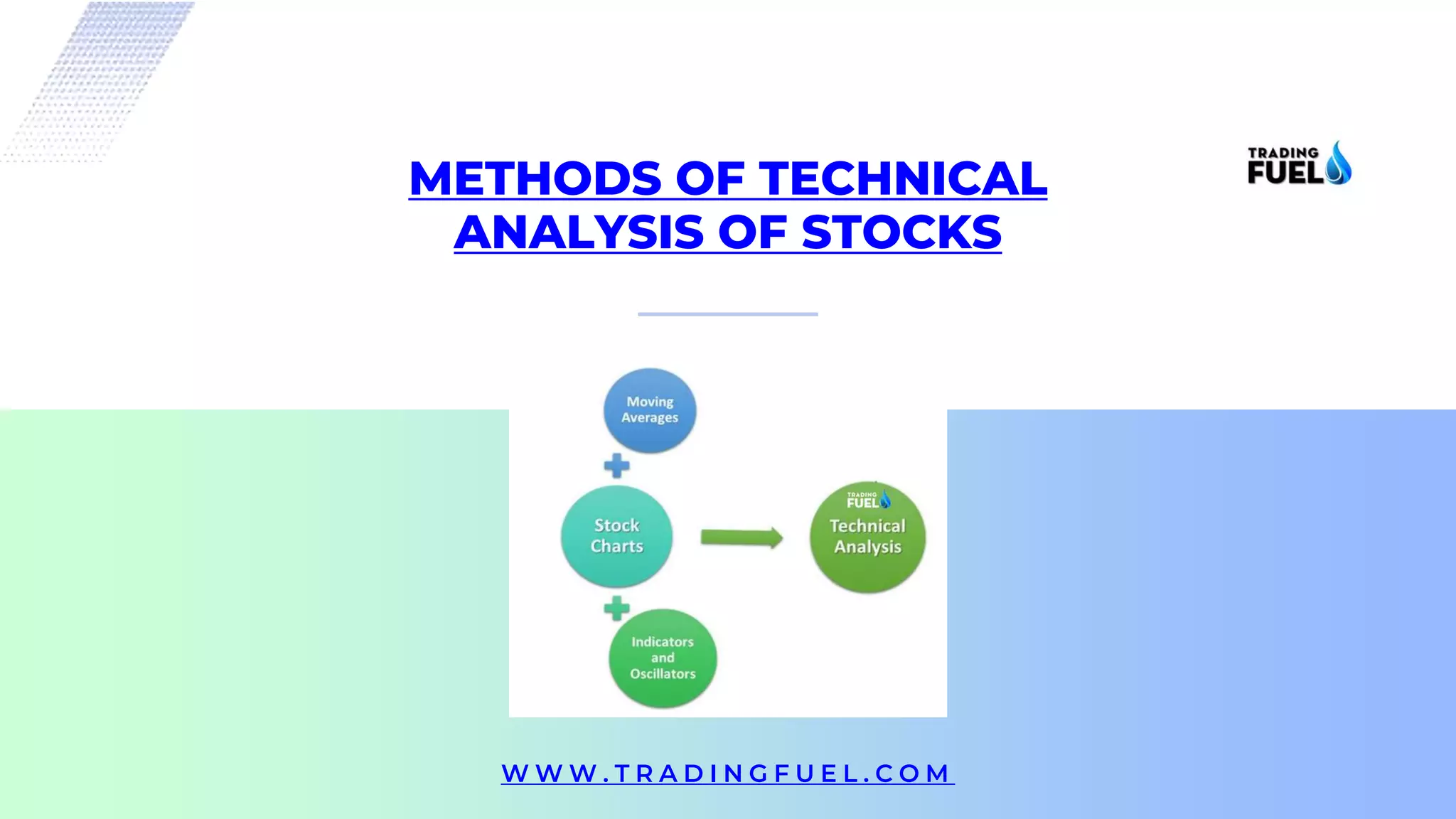 METHODS OF TECHNICAL ANALYSIS OF STOCKS

TRADING FUEL

Moving Averages

Stock Charts

Indicators and Oscillators

TRADING FUEL

Technical Analysis

WWW.TRADINGFUEL.COM